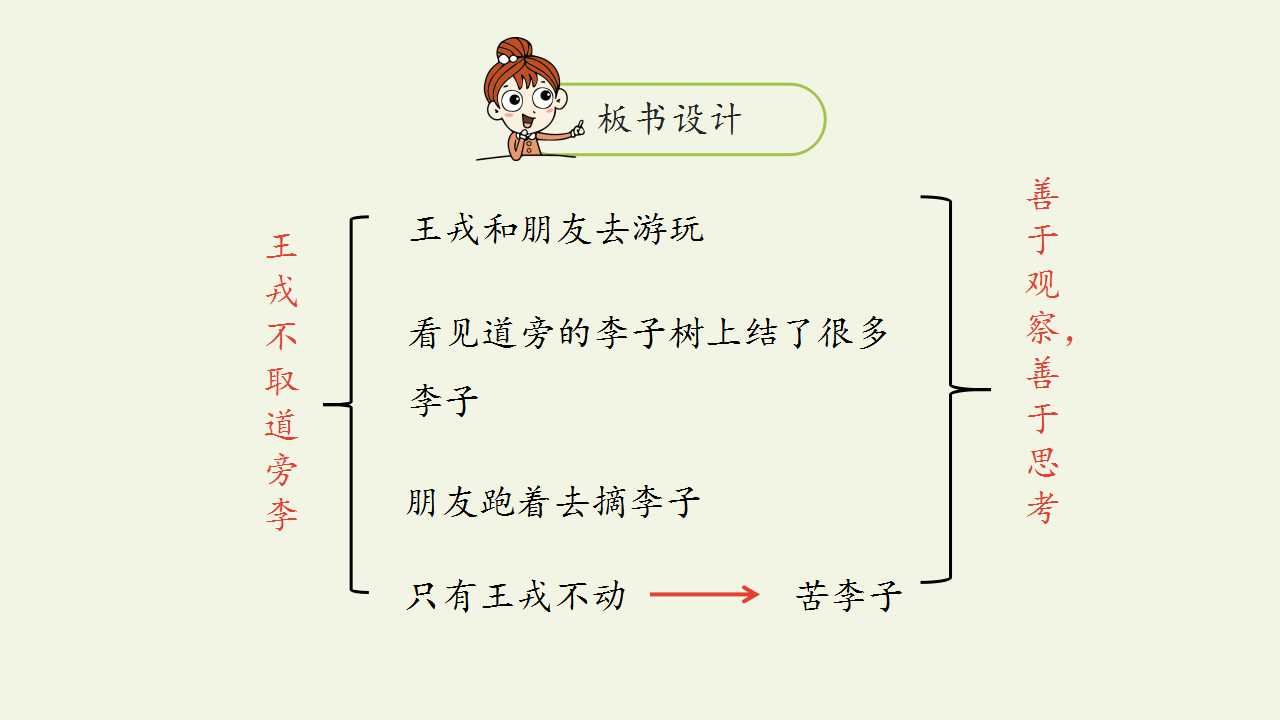 板书设计

王戎不取道旁李

王戎和朋友去游玩

看见道旁的李子树上结了很多李子

朋友跑着去摘李子

只有王戎不动 → 苦李子

善于观察，善于思考